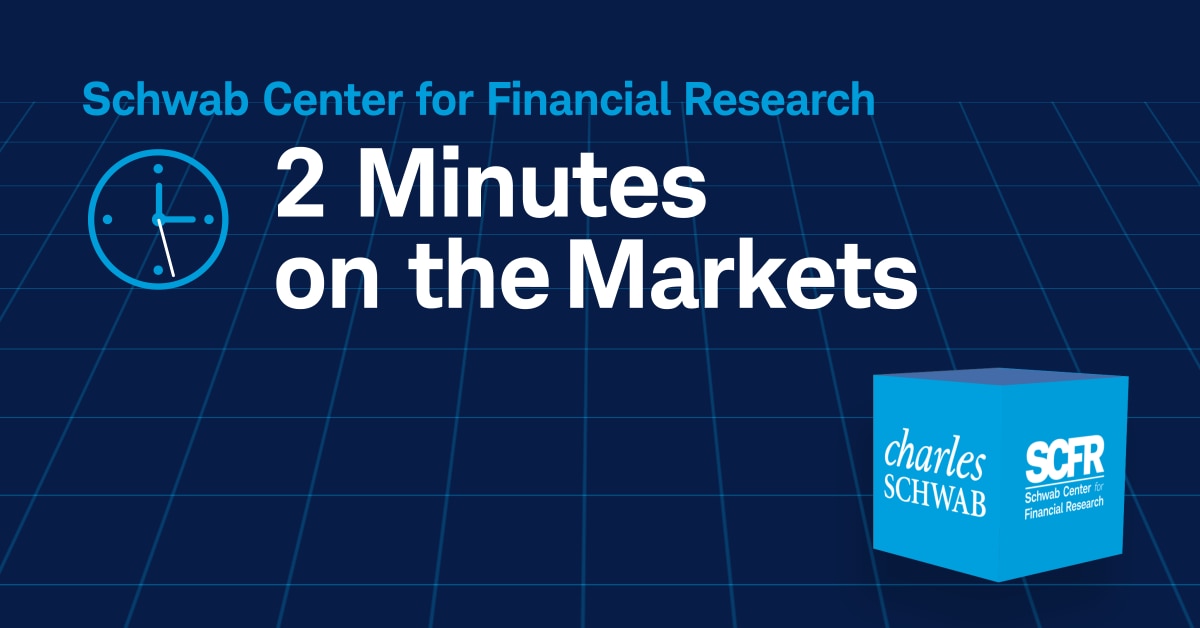 Schwab Center for Financial Research

2 Minutes on the Markets

charles SCHWAB

SCFR
Schwab Center for Financial Research